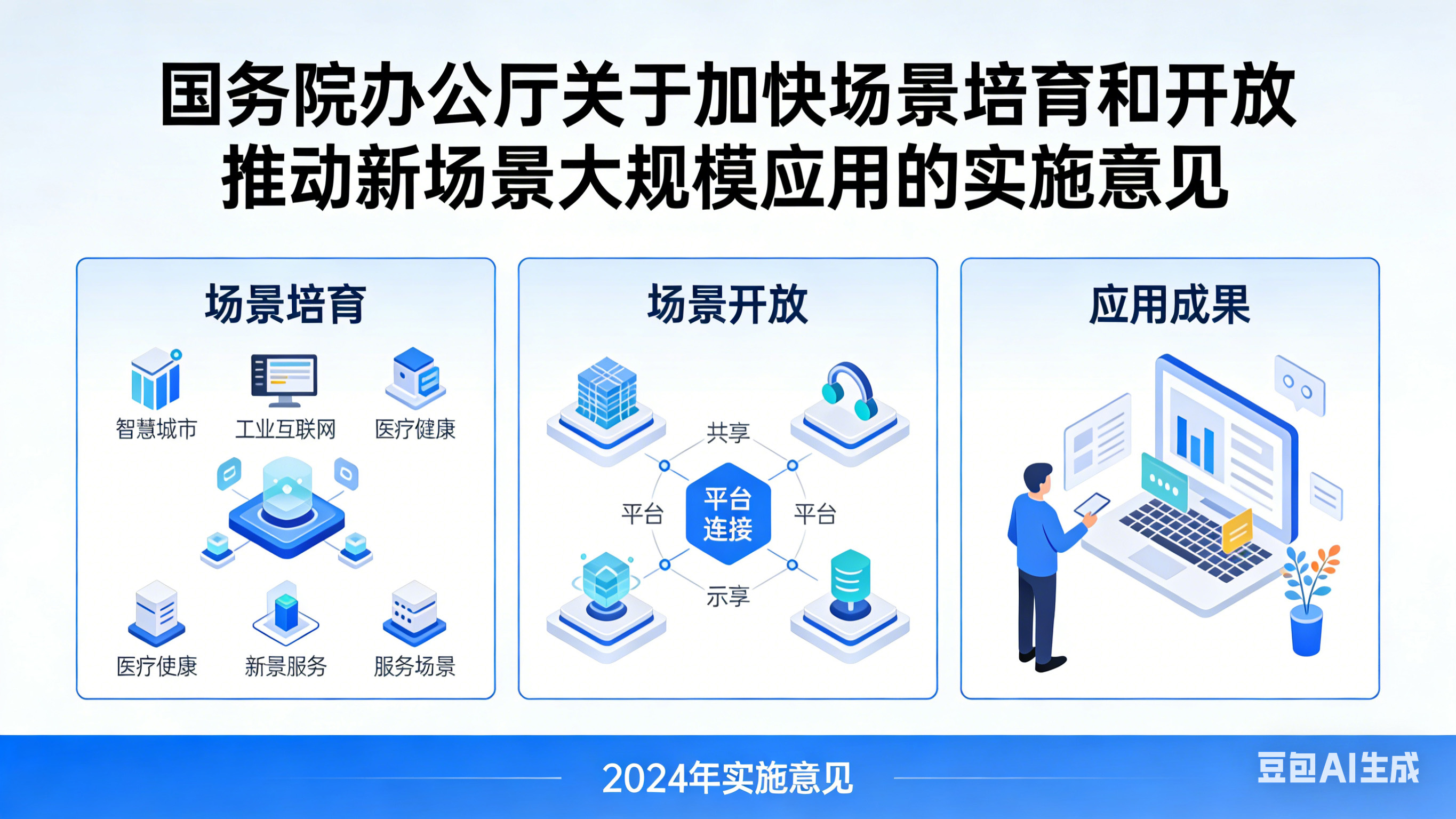 国务院办公厅关于加快场景培育和开放推动新场景大规模应用的实施意见

场景培育

智慧城市

工业互联网

医疗健康

医疗使康

新景服务

服务场景

场景开放

共享

平台

平台连接

平台

示享

应用成果

2024年实施意见

豆包AI生成